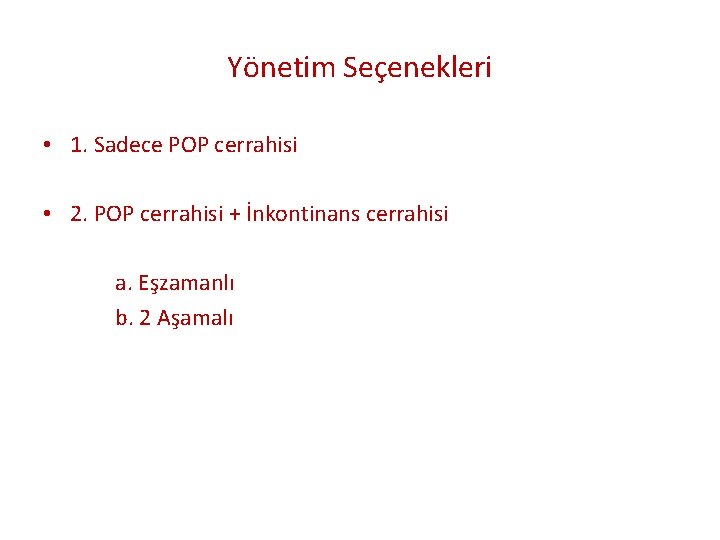 Yönetim Seçenekleri

• 1. Sadece POP cerrahisi

• 2. POP cerrahisi + İnkontinans cerrahisi

a. Eşzamanlı
b. 2 Aşamalı